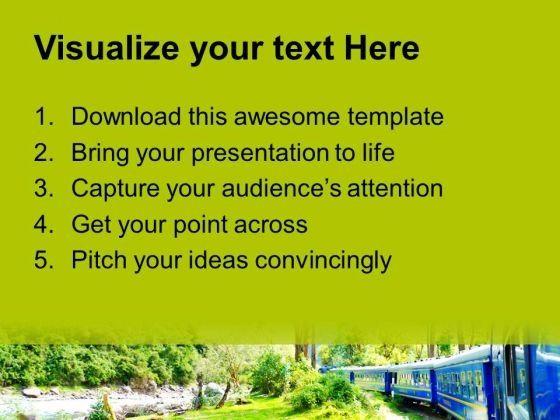 Visualize your text Here

1. Download this awesome template
2. Bring your presentation to life
3. Capture your audience's attention
4. Get your point across
5. Pitch your ideas convincingly